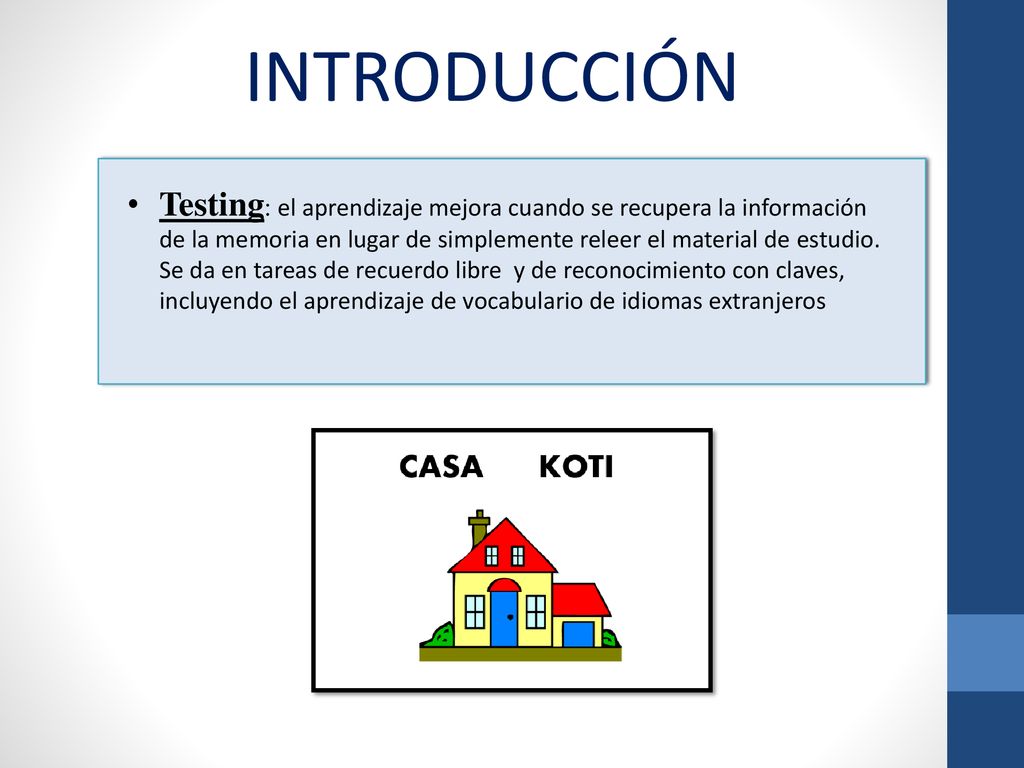 INTRODUCCIÓN

• Testing: el aprendizaje mejora cuando se recupera la información de la memoria en lugar de simplemente releer el material de estudio. Se da en tareas de recuerdo libre y de reconocimiento con claves, incluyendo el aprendizaje de vocabulario de idiomas extranjeros

CASA KOTI